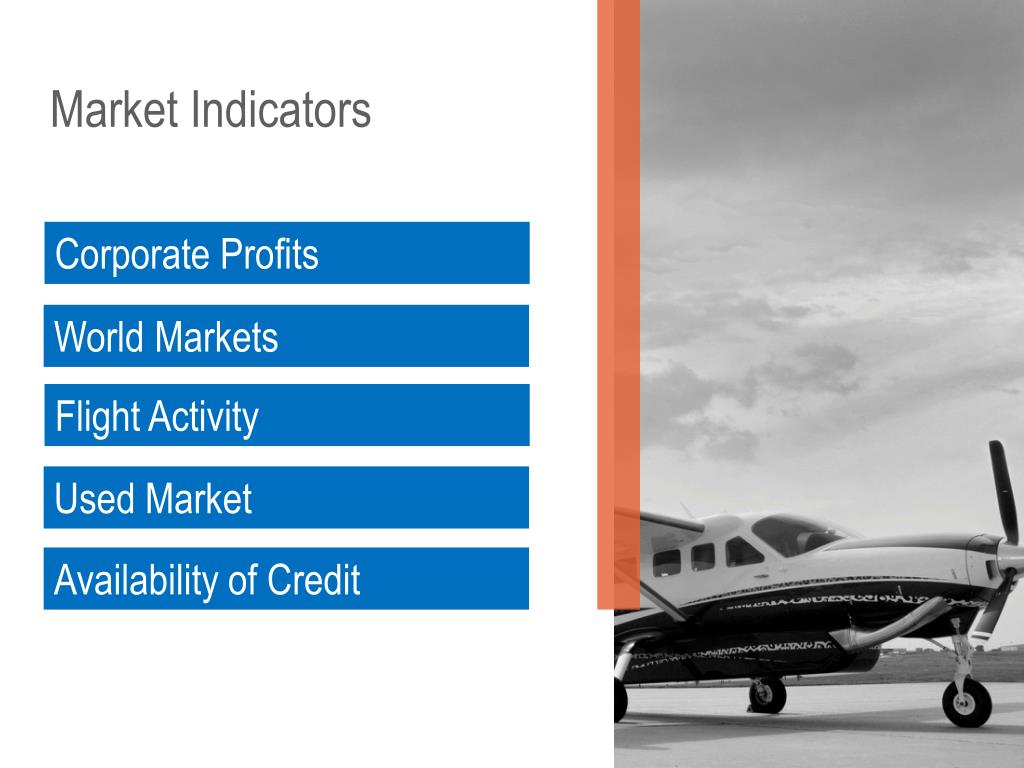 Market Indicators

Corporate Profits

World Markets

Flight Activity

Used Market

Availability of Credit